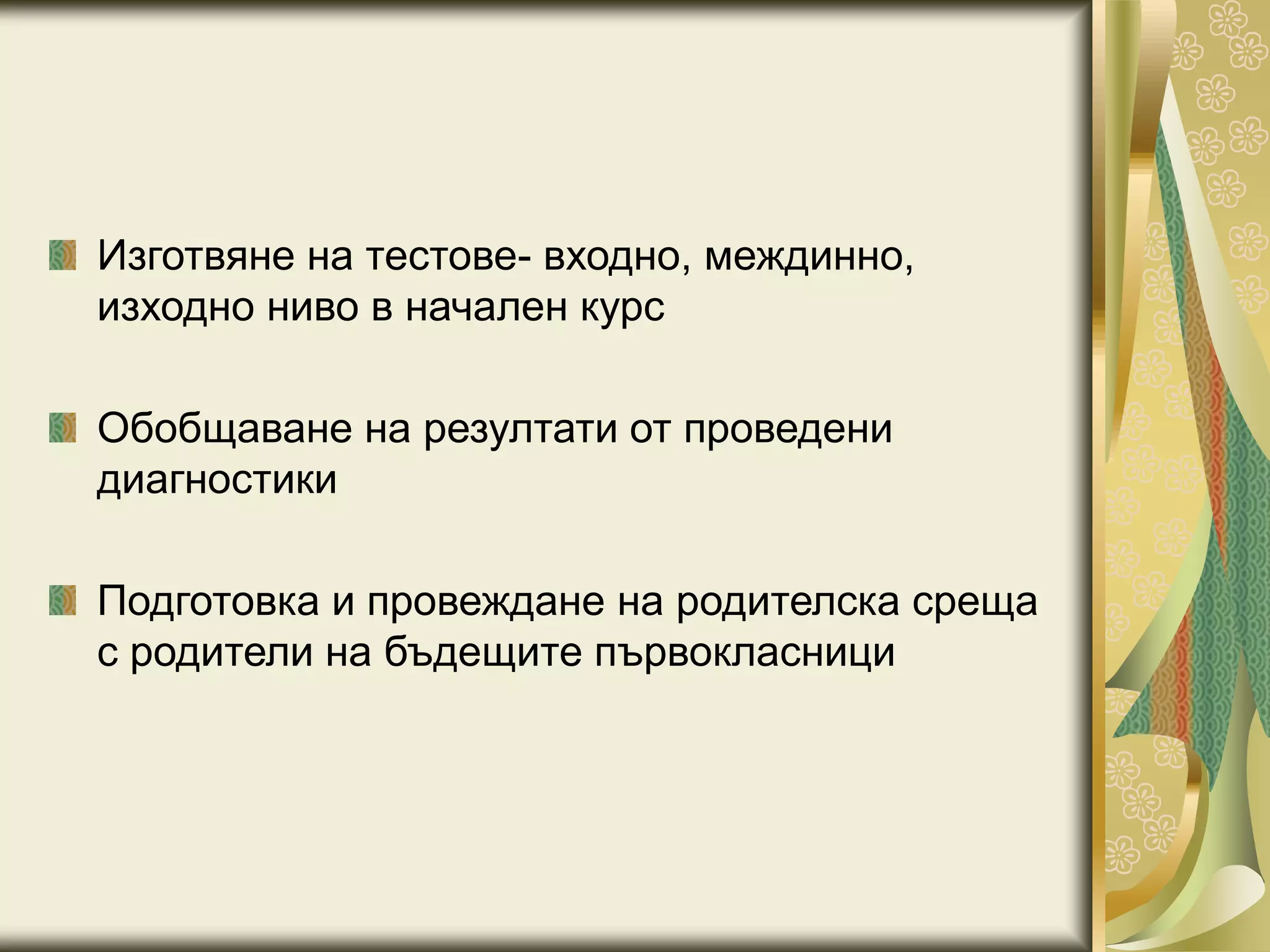 Изготвяне на тестове- входно, междинно, изходно ниво в начален курс

Обобщаване на резултати от проведени диагностики

Подготовка и провеждане на родителска среща с родители на бъдещите първокласници